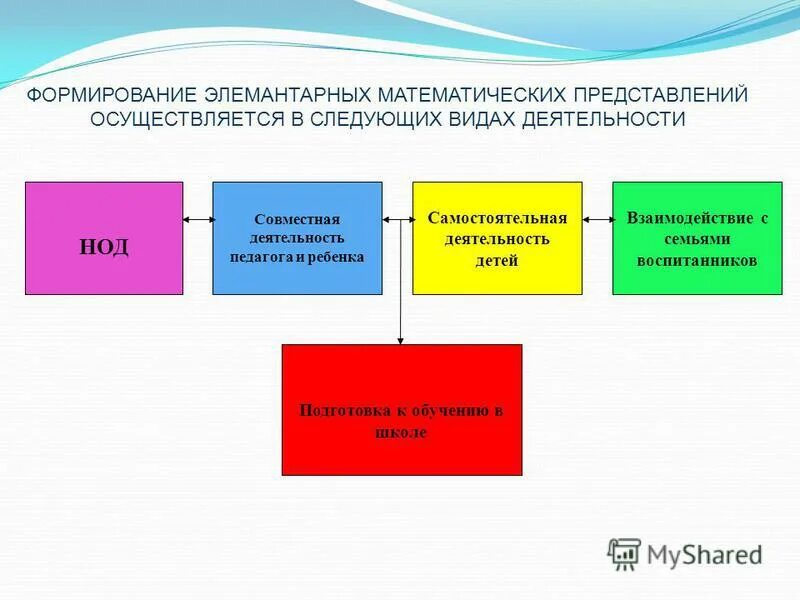 ФОРМИРОВАНИЕ ЭЛЕМАНТАРНЫХ МАТЕМАТИЧЕСКИХ ПРЕДСТАВЛЕНИЙ ОСУЩЕСТВЛЯЕТСЯ В СЛЕДУЮЩИХ ВИДАХ ДЕЯТЕЛЬНОСТИ

НОД

Совместная деятельность педагога и ребенка

Самостоятельная деятельность детей

Взаимодействие с семьями воспитанников

Подготовка к обучению в школе

MyShared